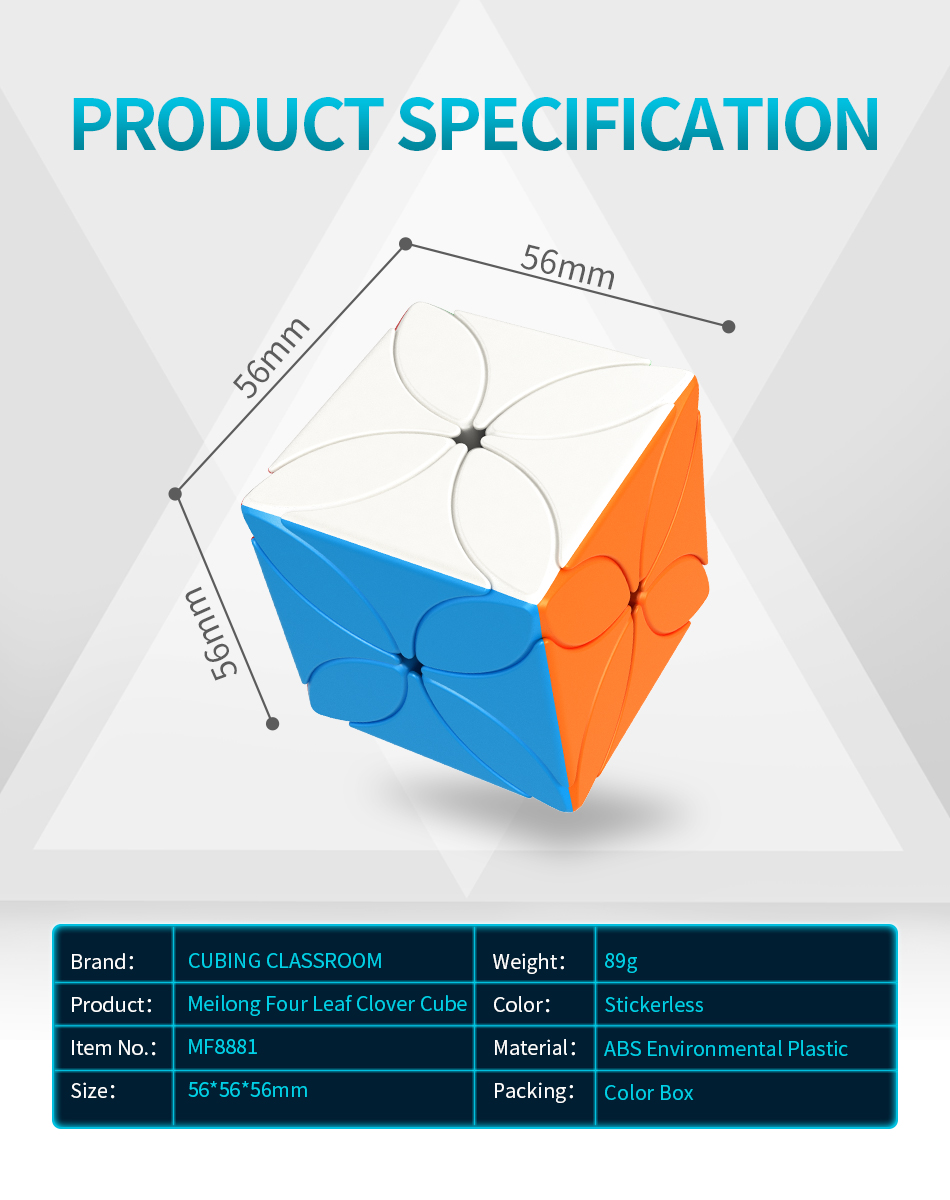 PRODUCT SPECIFICATION

56mm

56mm

56mm

| Brand: | CUBING CLASSROOM | Weight: | 89g |
|---|---|---|---|
| Product: | Meilong Four Leaf Clover Cube | Color: | Stickerless |
| Item No.: | MF8881 | Material: | ABS Environmental Plastic |
| Size: | 56*56*56mm | Packing: | Color Box |